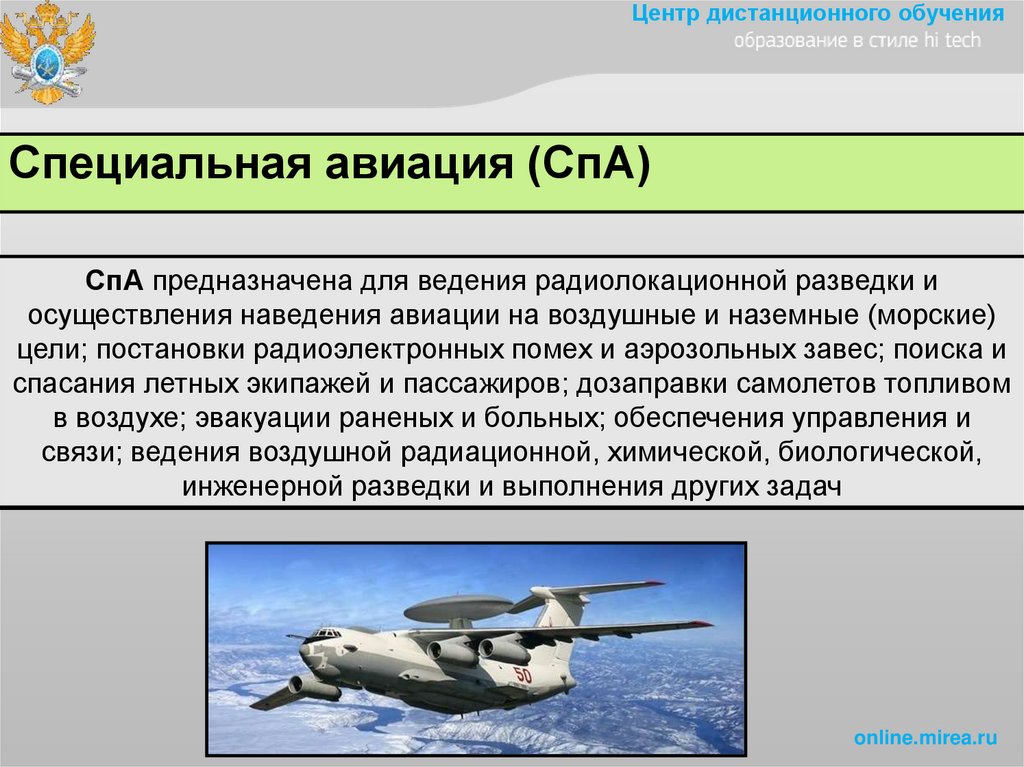 Центр дистанционного обучения
образование в стиле hi tech

Специальная авиация (СпА)

СпА предназначена для ведения радиолокационной разведки и осуществления наведения авиации на воздушные и наземные (морские) цели; постановки радиоэлектронных помех и аэрозольных завес; поиска и спасания летных экипажей и пассажиров; дозаправки самолетов топливом в воздухе; эвакуации раненых и больных; обеспечения управления и связи; ведения воздушной радиационной, химической, биологической, инженерной разведки и выполнения других задач

50

online.mirea.ru